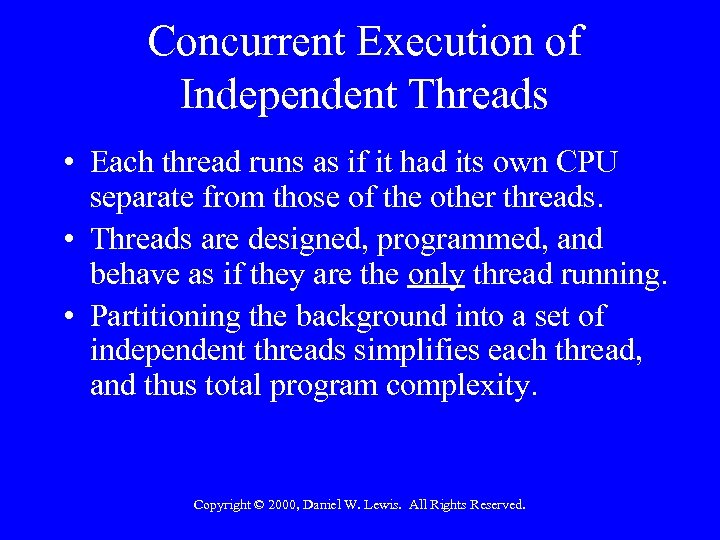 Concurrent Execution of Independent Threads

• Each thread runs as if it had its own CPU separate from those of the other threads.

• Threads are designed, programmed, and behave as if they are the only thread running.

• Partitioning the background into a set of independent threads simplifies each thread, and thus total program complexity.

Copyright © 2000, Daniel W. Lewis. All Rights Reserved.